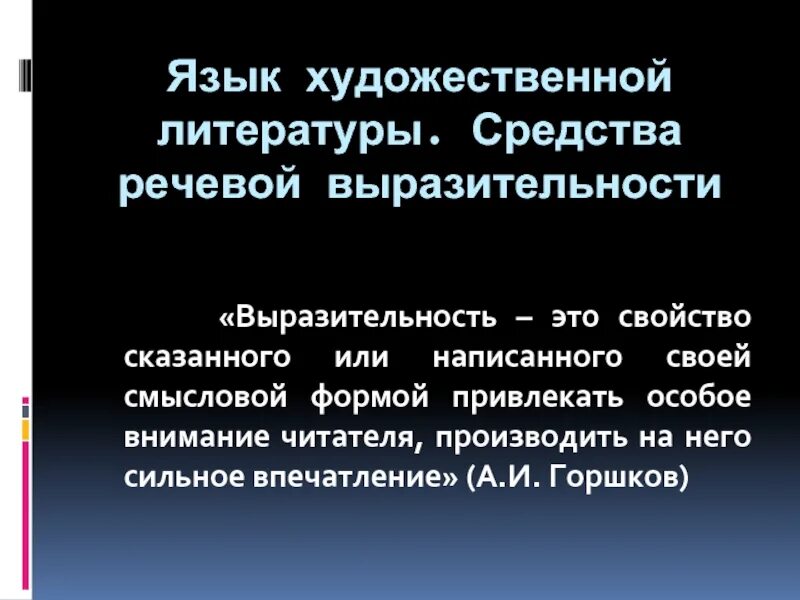 Язык художественной литературы. Средства речевой выразительности

«Выразительность – это свойство сказанного или написанного своей смысловой формой привлекать особое внимание читателя, производить на него сильное впечатление» (А.И. Горшков)